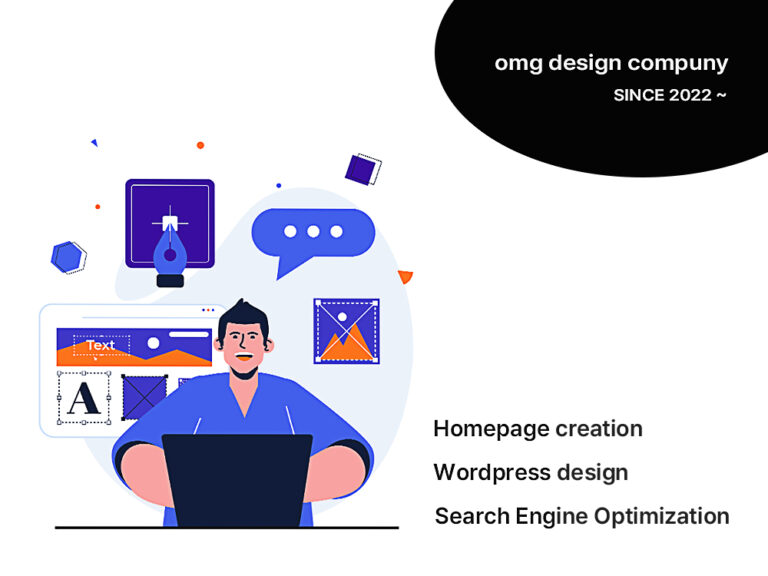 omg design compuny
SINCE 2022 ~

Text

A

Homepage creation
Wordpress design
Search Engine Optimization